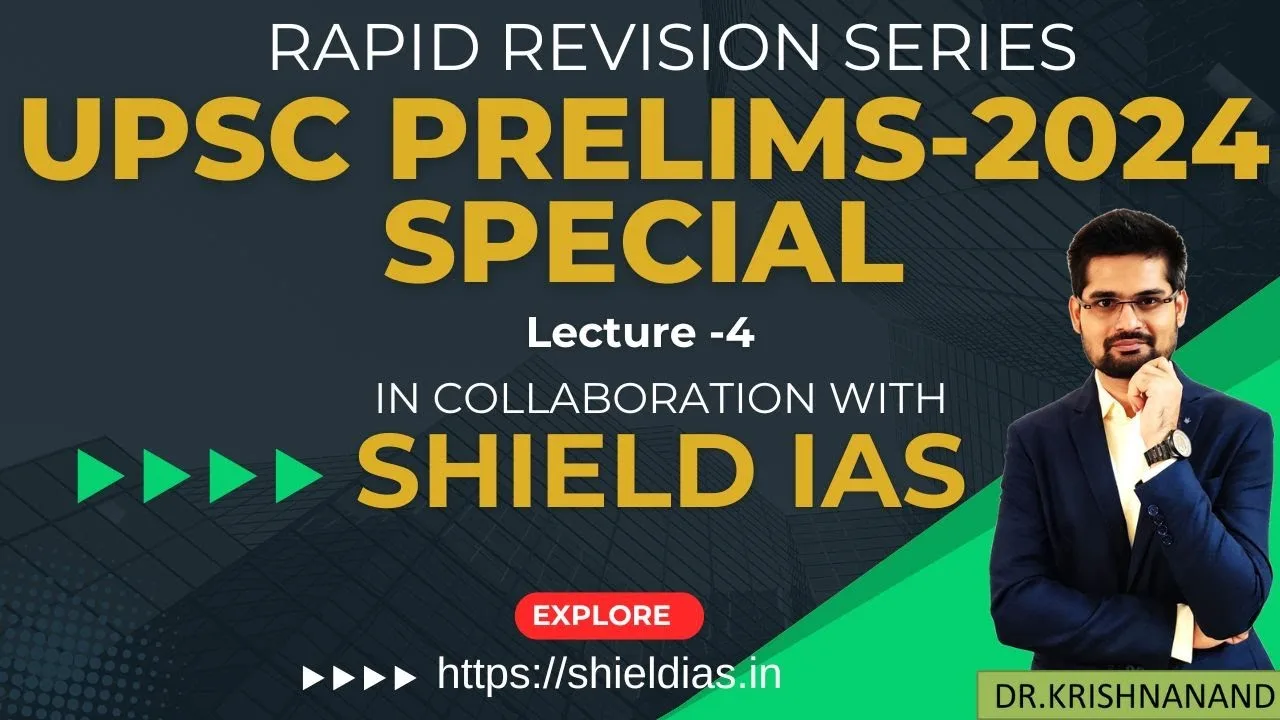 RAPID REVISION SERIES
UPSC PRELIMS-2024 SPECIAL

Lecture -4

IN COLLABORATION WITH
SHIELD IAS

EXPLORE

https://shieldias.in

DR.KRISHNANAND